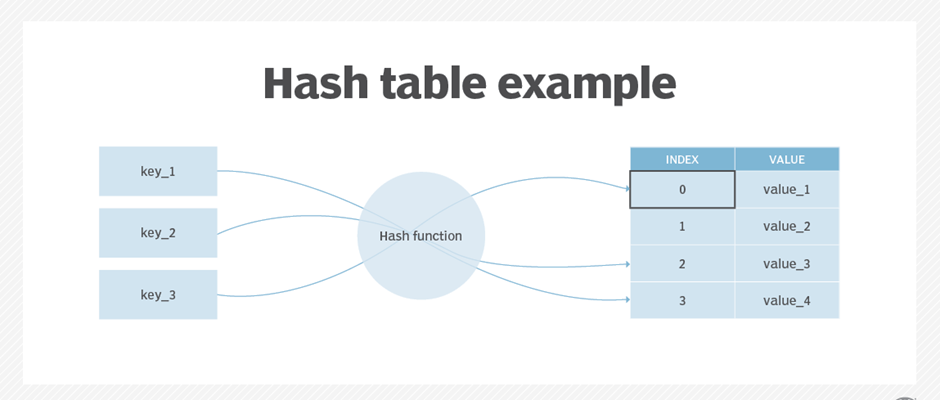 Hash table example

key_1

key_2

key_3

Hash function

| INDEX | VALUE |
|---|---|
| 0 | value_1 |
| 1 | value_2 |
| 2 | value_3 |
| 3 | value_4 |